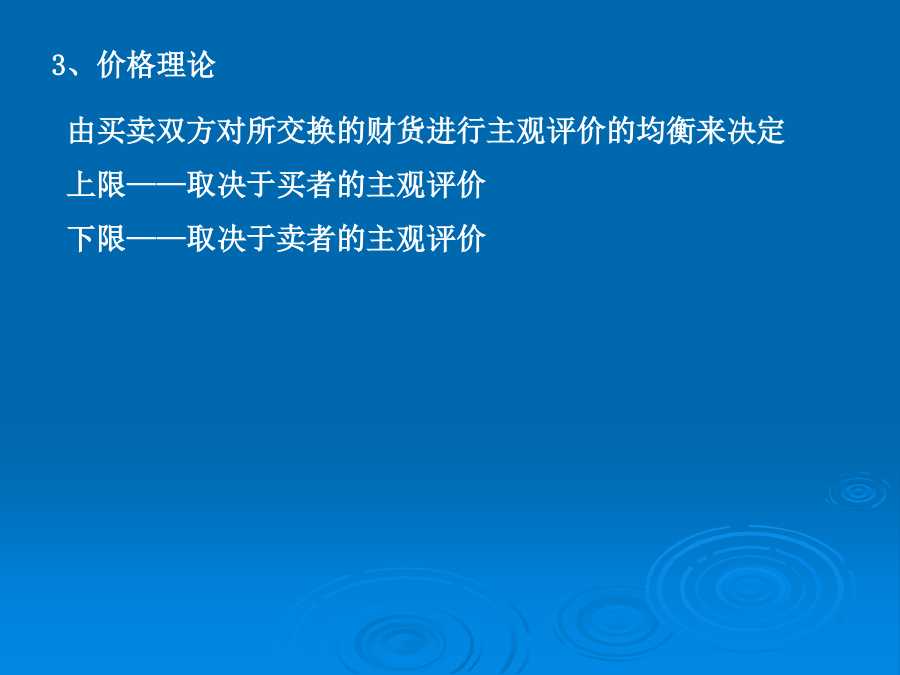 3、价格理论

由买卖双方对所交换的财货进行主观评价的均衡来决定

上限——取决于买者的主观评价

下限——取决于卖者的主观评价